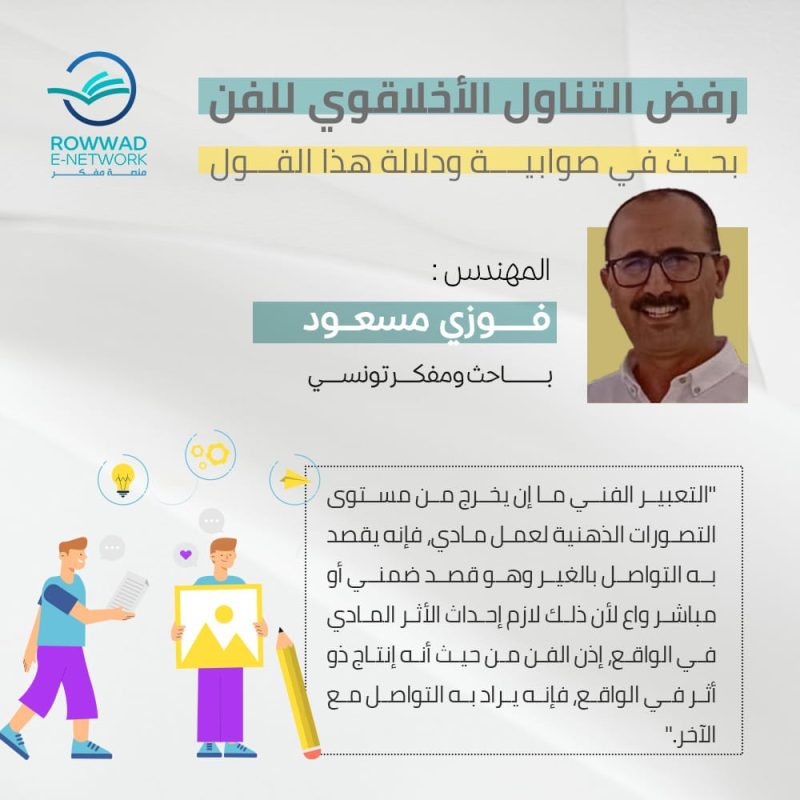 ROWWAD
E-NETWORK
منصة مفكر

رفض التناول الأخلاقوي للفن

بحث في صوابية ودلالة هذا القول

المهندس :

فوزي مسعود

باحث ومفكر تونسي

"التعبير الفني ما إن يخرج من مستوى التصورات الذهنية لعمل مادي، فإنه يقصد به التواصل بالغير وهو قصد ضمني أو مباشر واع لأن ذلك لازم إحداث الأثر المادي في الواقع، إذن الفن من حيث أنه إنتاج ذو أثر في الواقع، فإنه يراد به التواصل مع الآخر."